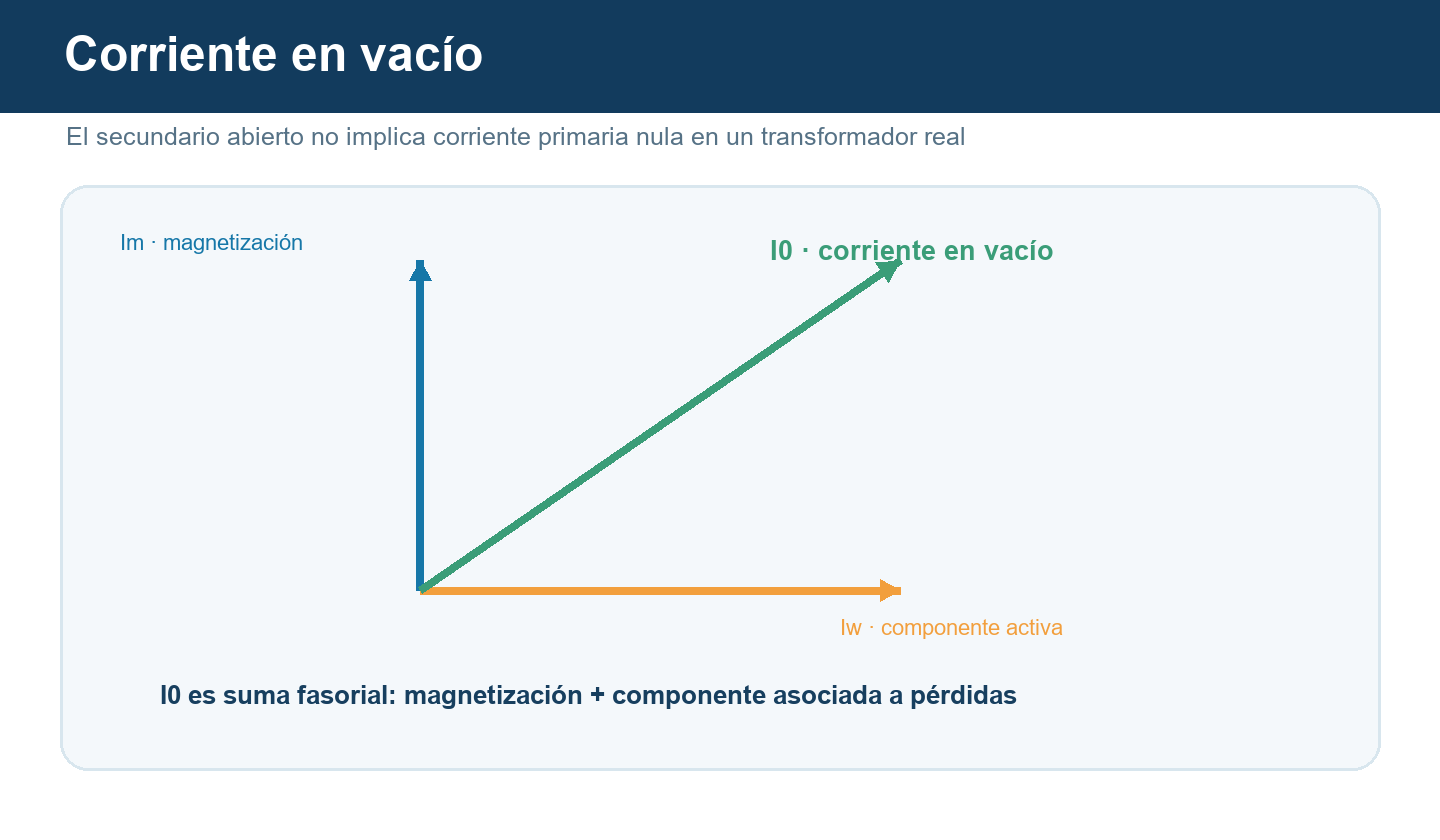 Corriente en vacío

El secundario abierto no implica corriente primaria nula en un transformador real

Im · magnetización

I0 · corriente en vacío

Iw · componente activa

I0 es suma fasorial: magnetización + componente asociada a pérdidas